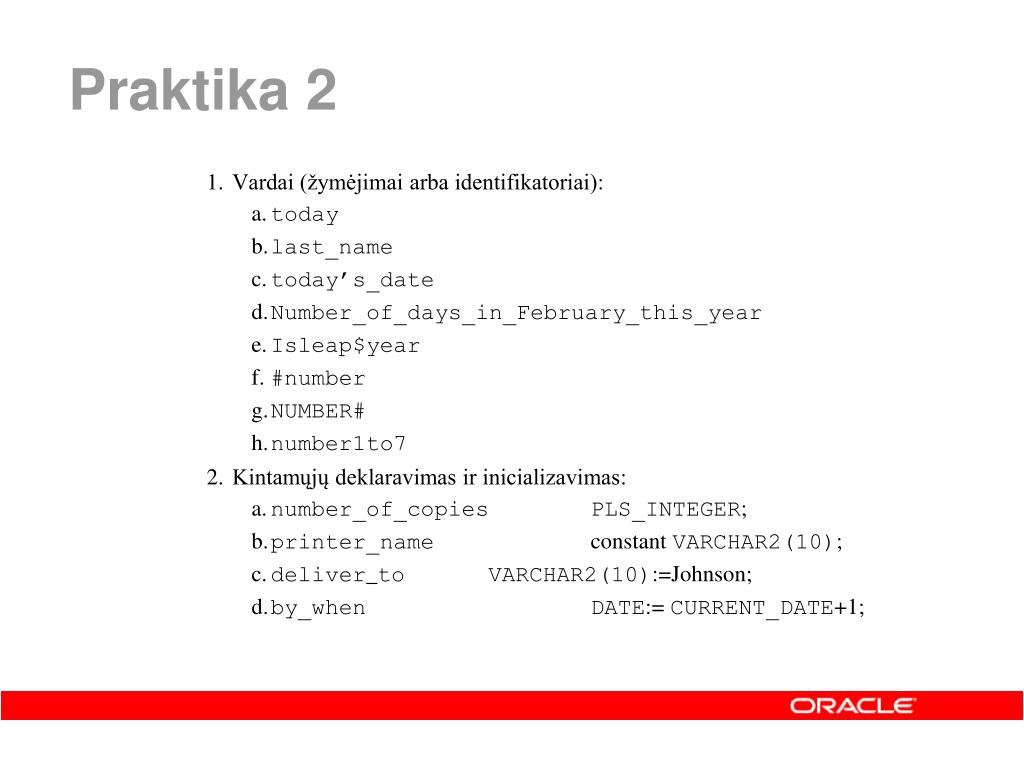 Praktika 2

1. Vardai (žymėjimai arba identifikatoriai):
a. today
b. last_name
c. today's_date
d. Number_of_days_in_February_this_year
e. Isleap$year
f. #number
g. NUMBER#
h. number1to7
2. Kintamųjų deklaravimas ir inicializavimas:
a. number_of_copies PLS_INTEGER;
b. printer_name constant VARCHAR2(10);
c. deliver_to VARCHAR2(10):=Johnson;
d. by_when DATE:= CURRENT_DATE+1;

ORACLE